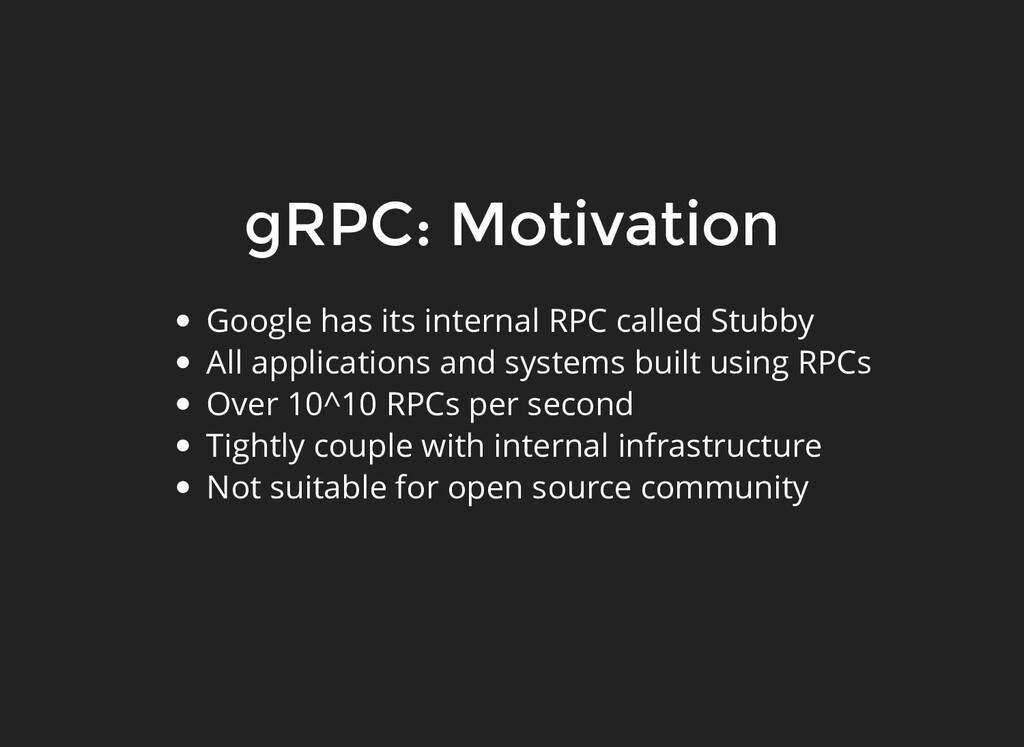 gRPC: Motivation

- Google has its internal RPC called Stubby
- All applications and systems built using RPCs
- Over 10^10 RPCs per second
- Tightly couple with internal infrastructure
- Not suitable for open source community